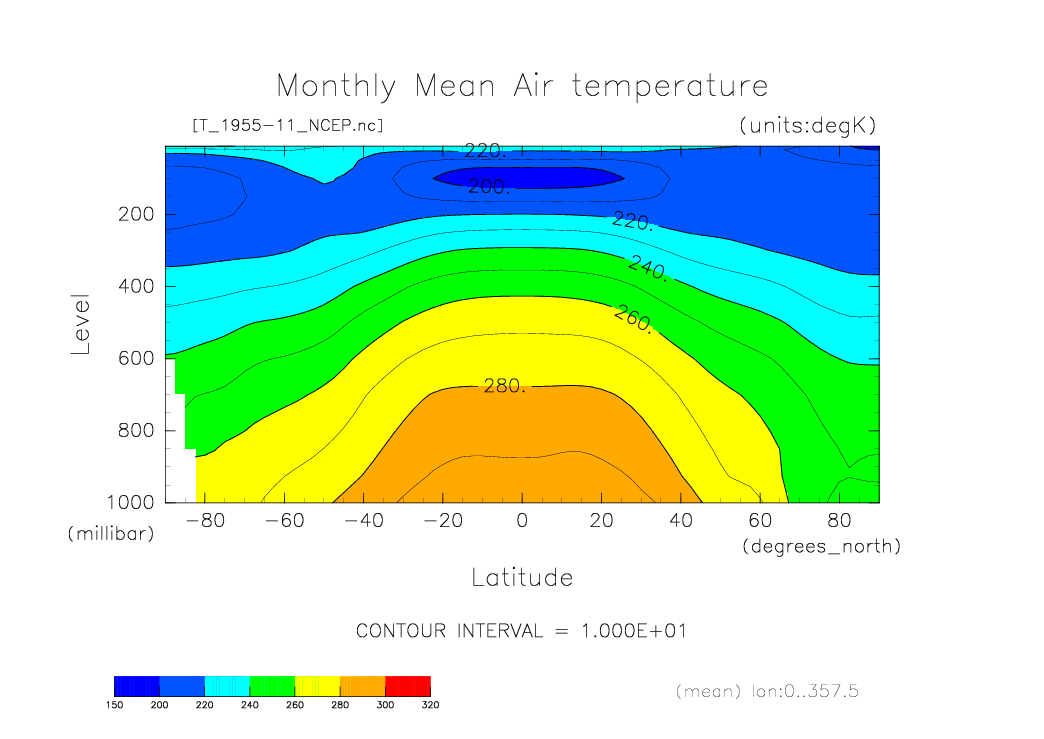 Monthly Mean Air temperature

[T_1955-11_NCEP.nc]

(units:degK)

220.

200.

220.

240.

260.

280.

Level

200

400

600

800

1000

(millibar)

-80 -60 -40 -20 0 20 40 60 80

(degrees_north)

Latitude

CONTOUR INTERVAL = 1.000E+01

150 200 220 240 260 280 300 320

(mean) lon:0..357.5